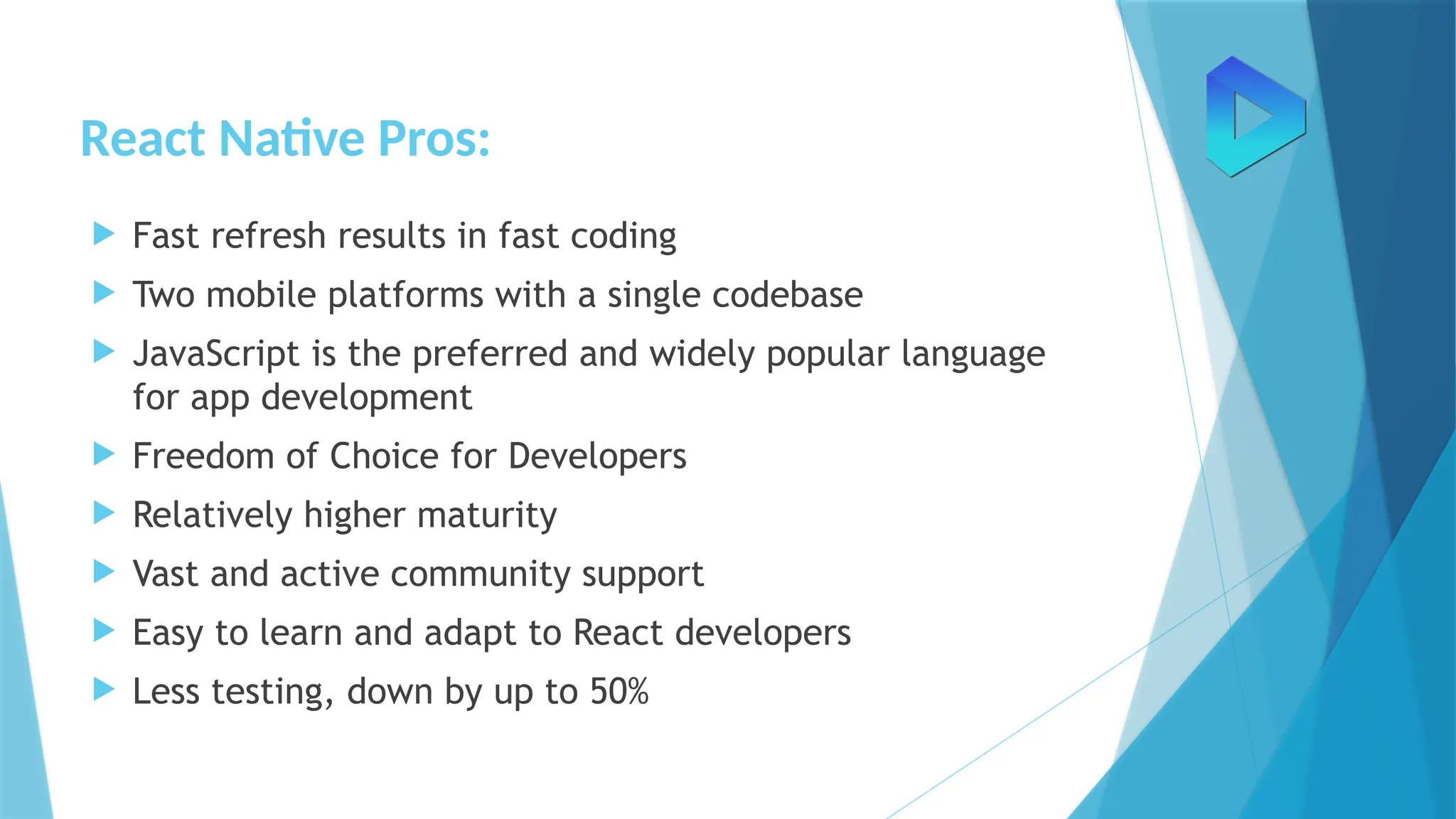 React Native Pros:

Fast refresh results in fast coding

Two mobile platforms with a single codebase

JavaScript is the preferred and widely popular language for app development

Freedom of Choice for Developers

Relatively higher maturity

Vast and active community support

Easy to learn and adapt to React developers

Less testing, down by up to 50%